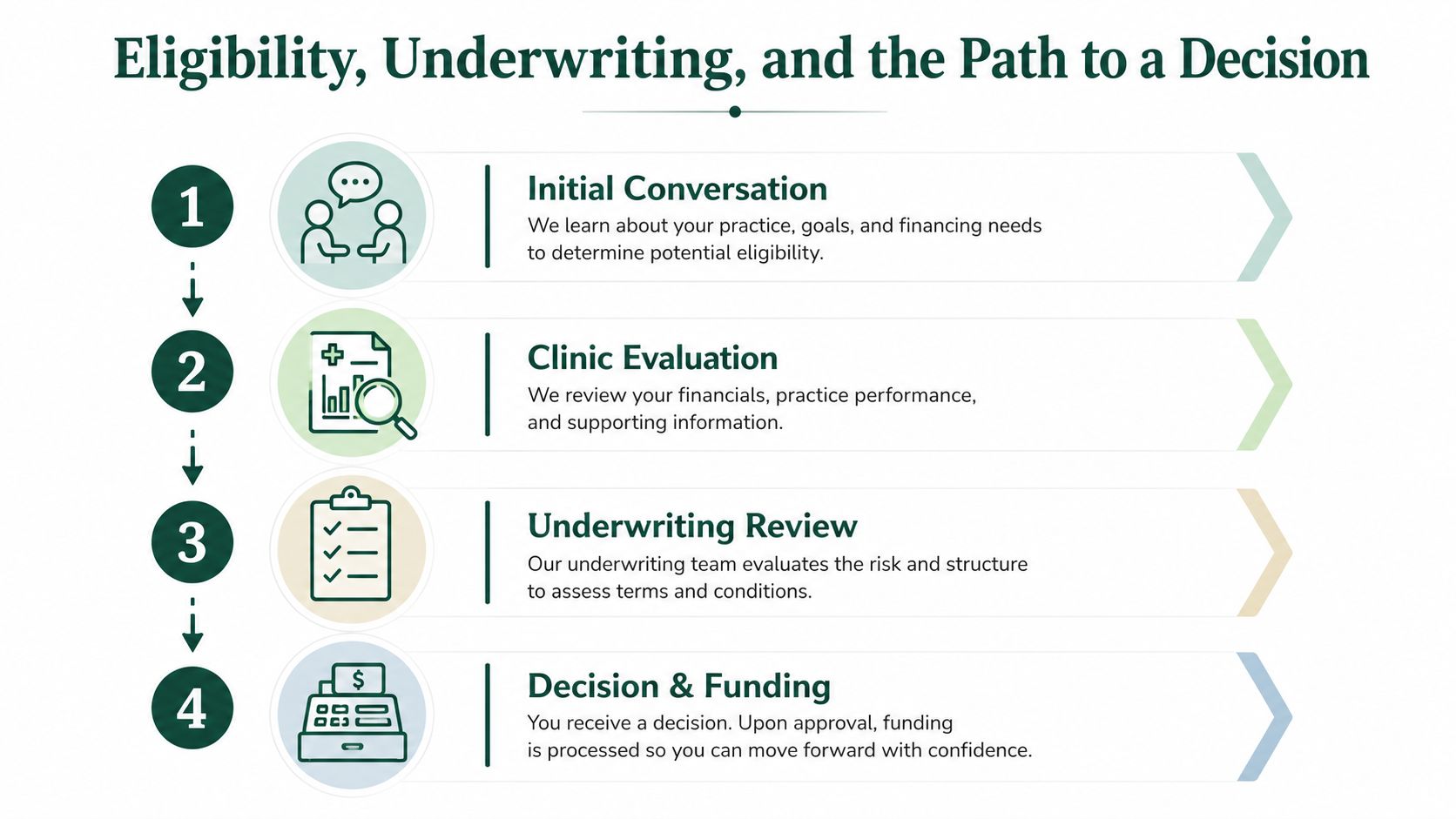 Eligibility, Underwriting, and the Path to a Decision

1

Initial Conversation
We learn about your practice, goals, and financing needs to determine potential eligibility.

2

Clinic Evaluation
We review your financials, practice performance, and supporting information.

3

Underwriting Review
Our underwriting team evaluates the risk and structure to assess terms and conditions.

4

$

Decision & Funding
You receive a decision. Upon approval, funding is processed so you can move forward with confidence.